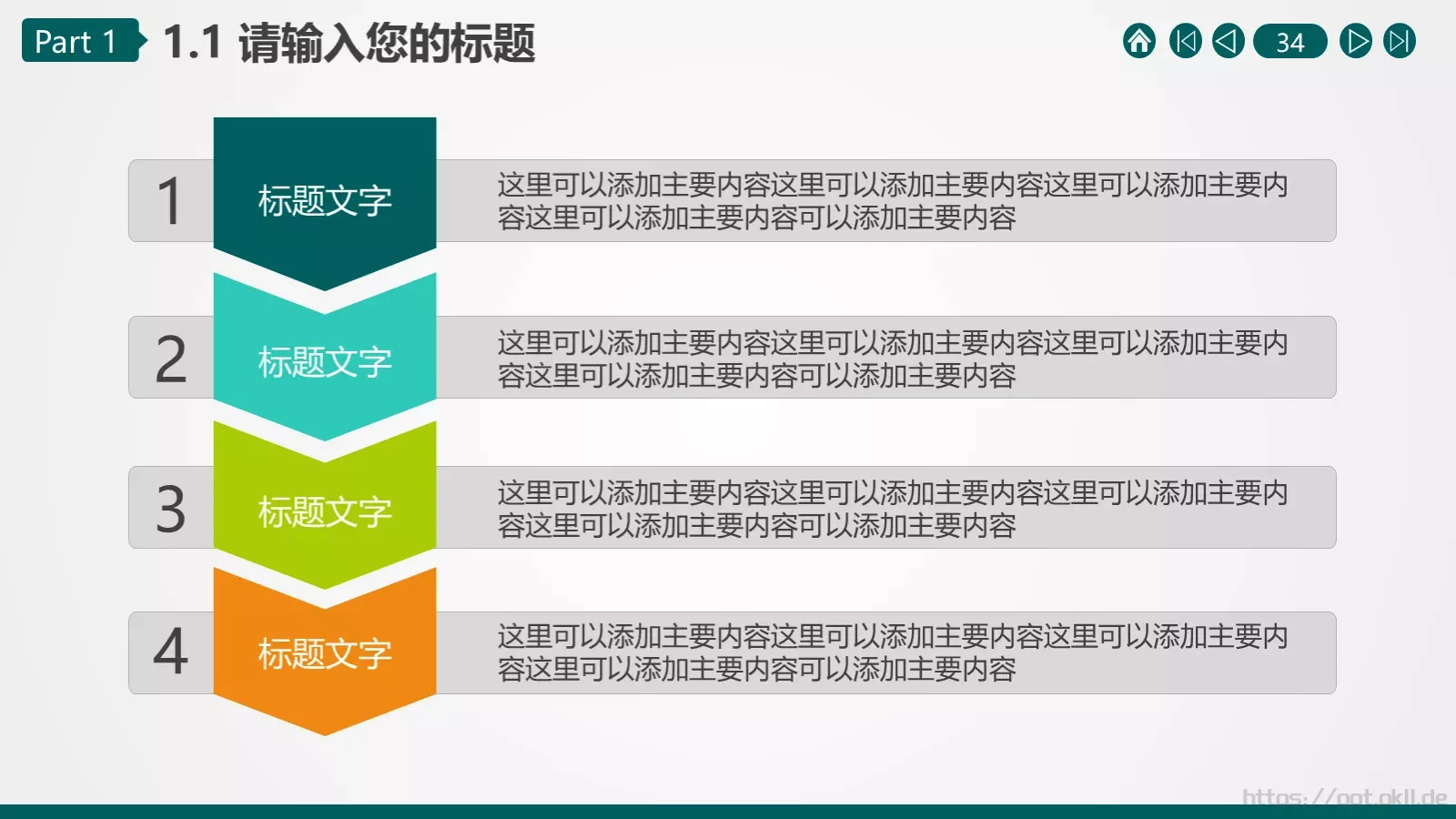 Part 1 1.1 请输入您的标题

34

1 标题文字 这里可以添加主要内容这里可以添加主要内容这里可以添加主要内容这里可以添加主要内容可以添加主要内容

2 标题文字 这里可以添加主要内容这里可以添加主要内容这里可以添加主要内容这里可以添加主要内容可以添加主要内容

3 标题文字 这里可以添加主要内容这里可以添加主要内容这里可以添加主要内容这里可以添加主要内容可以添加主要内容

4 标题文字 这里可以添加主要内容这里可以添加主要内容这里可以添加主要内容这里可以添加主要内容可以添加主要内容

https://ppt.okll.de